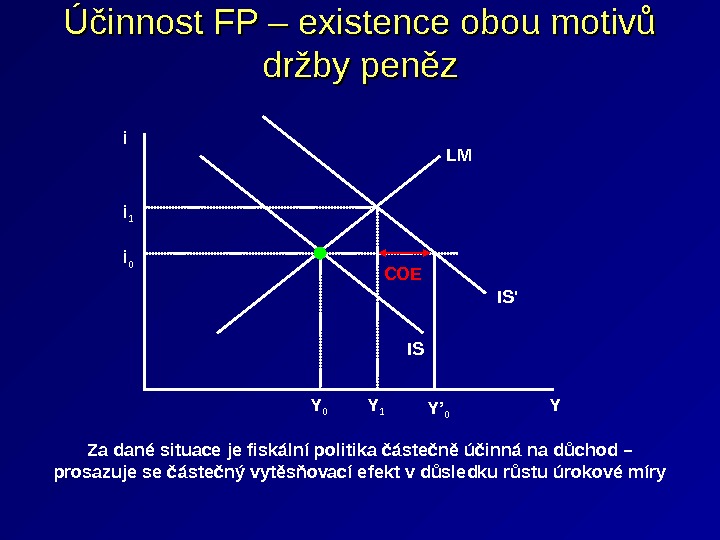 Účinnost FP – existence obou motivů držby peněz

i

LM

$i_1$

$i_0$

COE

IS'

IS

$Y_0$ $Y_1$ $Y'_0$ Y

Za dané situace je fiskální politika částečně účinná na důchod – prosazuje se částečný vytěsňovací efekt v důsledku růstu úrokové míry